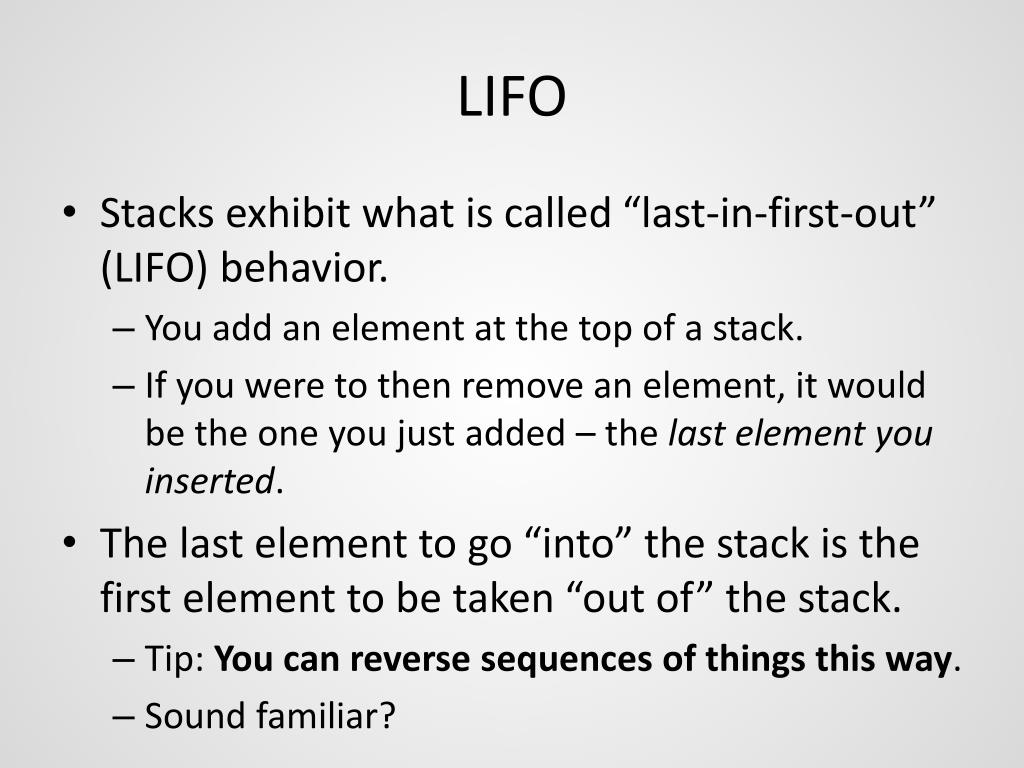 LIFO

• Stacks exhibit what is called “last-in-first-out” (LIFO) behavior.
– You add an element at the top of a stack.
– If you were to then remove an element, it would be the one you just added – the last element you inserted.

• The last element to go “into” the stack is the first element to be taken “out of” the stack.
– Tip: You can reverse sequences of things this way.
– Sound familiar?